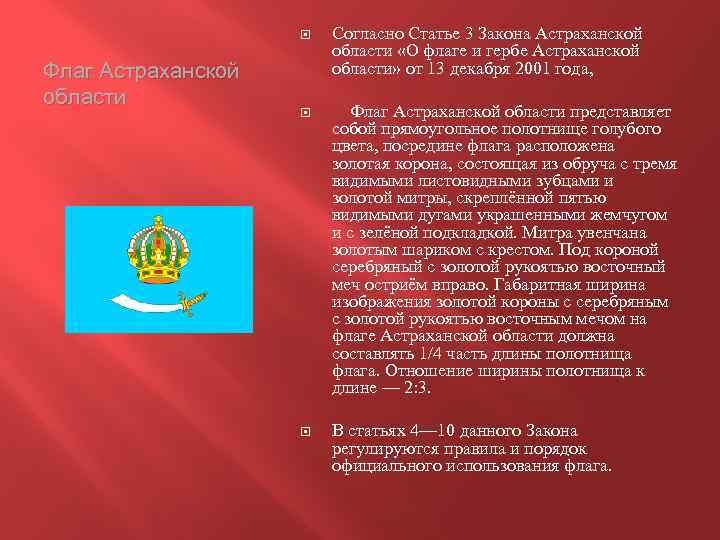 Флаг Астраханской области

Согласно Статье 3 Закона Астраханской области «О флаге и гербе Астраханской области» от 13 декабря 2001 года,

Флаг Астраханской области представляет собой прямоугольное полотнище голубого цвета, посредине флага расположена золотая корона, состоящая из обруча с тремя видимыми листовидными зубцами и золотой митры, скреплённой пятью видимыми дугами украшенными жемчугом и с зелёной подкладкой. Митра увенчана золотым шариком с крестом. Под короной серебряный с золотой рукоятью восточный меч остриём вправо. Габаритная ширина изображения золотой короны с серебряным с золотой рукоятью восточным мечом на флаге Астраханской области должна составлять 1/4 часть длины полотнища флага. Отношение ширины полотнища к длине — 2:3.

В статьях 4—10 данного Закона регулируются правила и порядок официального использования флага.